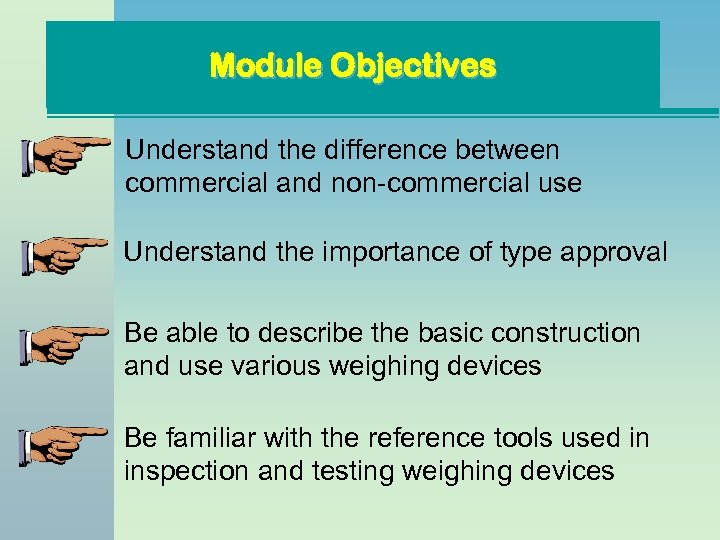 Module Objectives

Understand the difference between commercial and non-commercial use

Understand the importance of type approval

Be able to describe the basic construction and use various weighing devices

Be familiar with the reference tools used in inspection and testing weighing devices